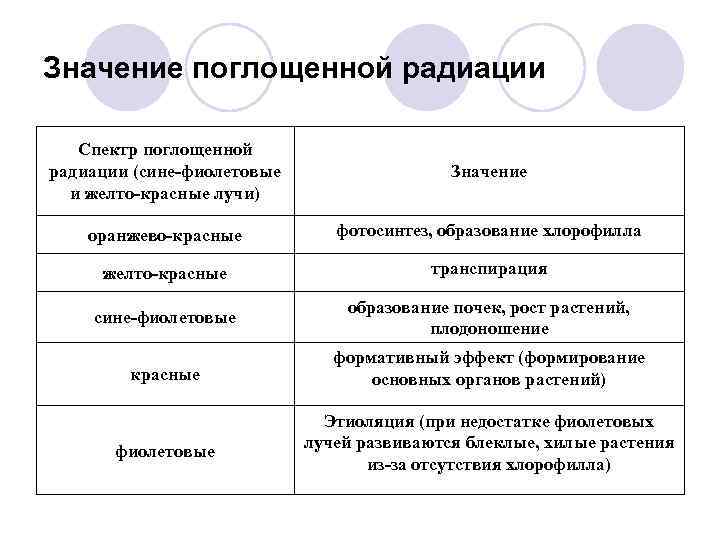 Значение поглощенной радиации

| Спектр поглощенной радиации (сине-фиолетовые и желто-красные лучи) | Значение |
|---|---|
| оранжево-красные | фотосинтез, образование хлорофилла |
| желто-красные | транспирация |
| сине-фиолетовые | образование почек, рост растений, плодоношение |
| красные | формативный эффект (формирование основных органов растений) |
| фиолетовые | Этиоляция (при недостатке фиолетовых лучей развиваются блеклые, хилые растения из-за отсутствия хлорофилла) |